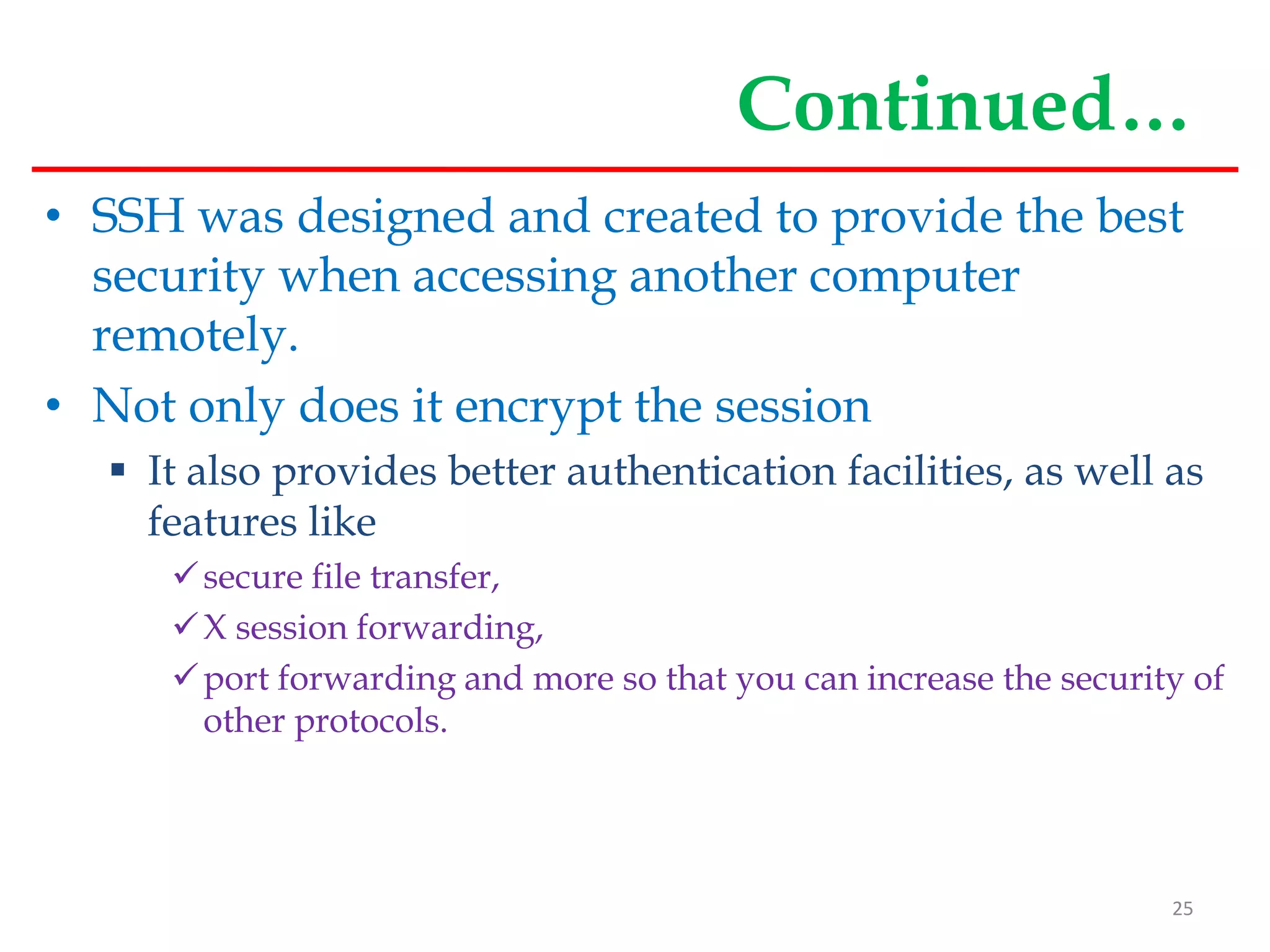 Continued…

• SSH was designed and created to provide the best security when accessing another computer remotely.
• Not only does it encrypt the session
  ▪ It also provides better authentication facilities, as well as features like
    ✓ secure file transfer,
    ✓ X session forwarding,
    ✓ port forwarding and more so that you can increase the security of other protocols.

25